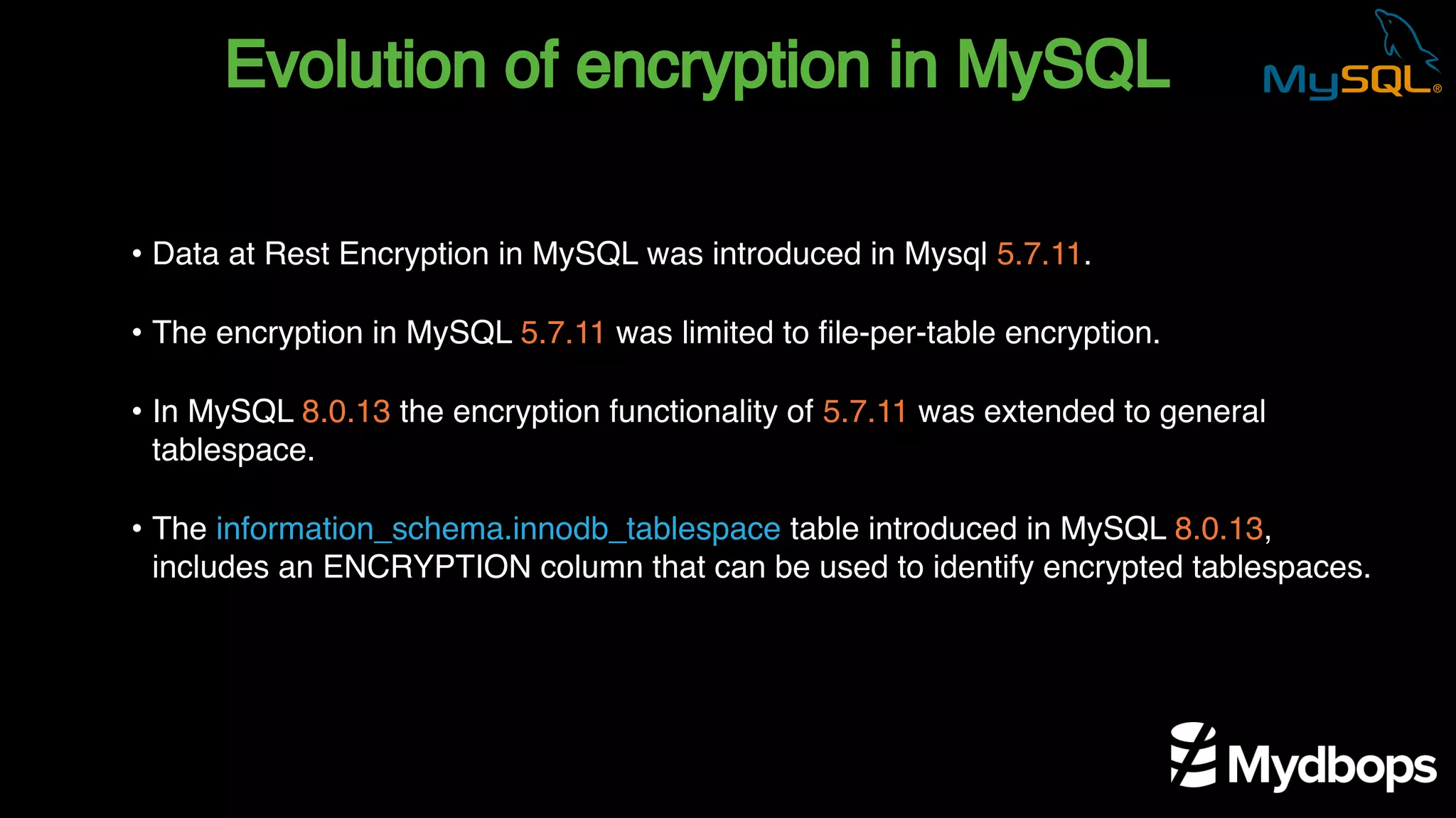 Evolution of encryption in MySQL

MySQL®

• Data at Rest Encryption in MySQL was introduced in Mysql 5.7.11.

• The encryption in MySQL 5.7.11 was limited to file-per-table encryption.

• In MySQL 8.0.13 the encryption functionality of 5.7.11 was extended to general tablespace.

• The information_schema.innodb_tablespace table introduced in MySQL 8.0.13, includes an ENCRYPTION column that can be used to identify encrypted tablespaces.

Mydbops